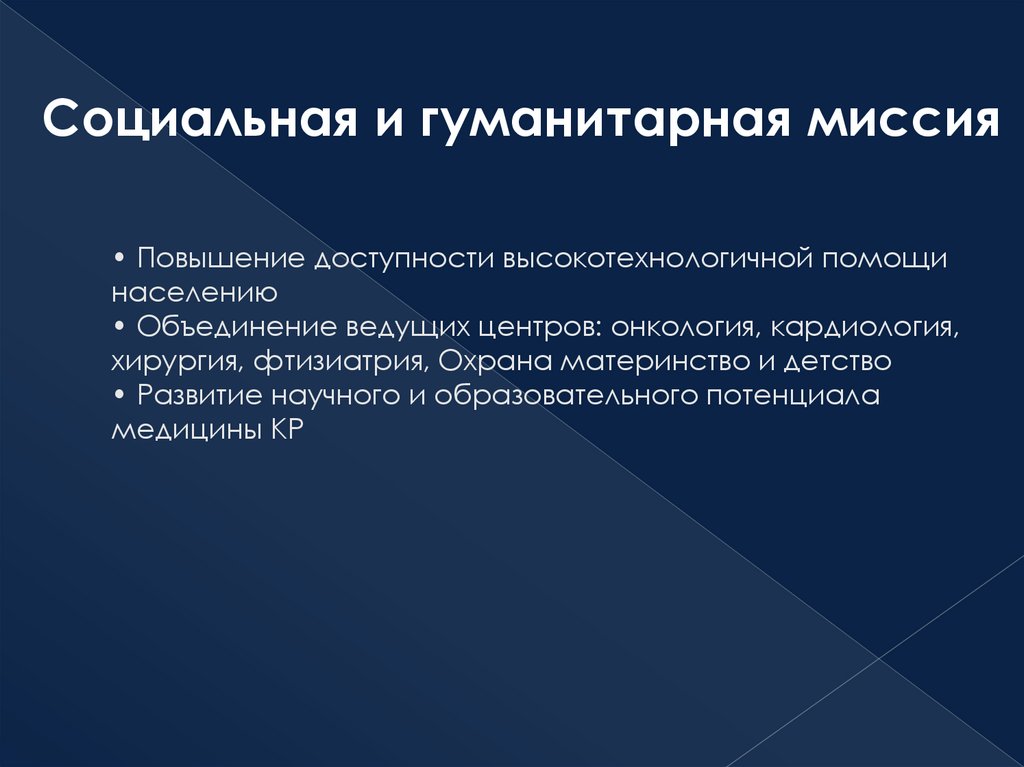 Социальная и гуманитарная миссия

• Повышение доступности высокотехнологичной помощи населению
• Объединение ведущих центров: онкология, кардиология, хирургия, фтизиатрия, Охрана материнство и детство
• Развитие научного и образовательного потенциала медицины КР